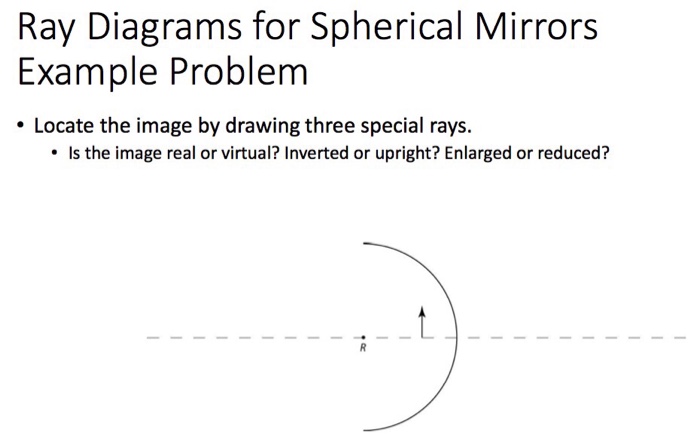 Ray Diagrams for Spherical Mirrors Example Problem

• Locate the image by drawing three special rays.
  • Is the image real or virtual? Inverted or upright? Enlarged or reduced?

R